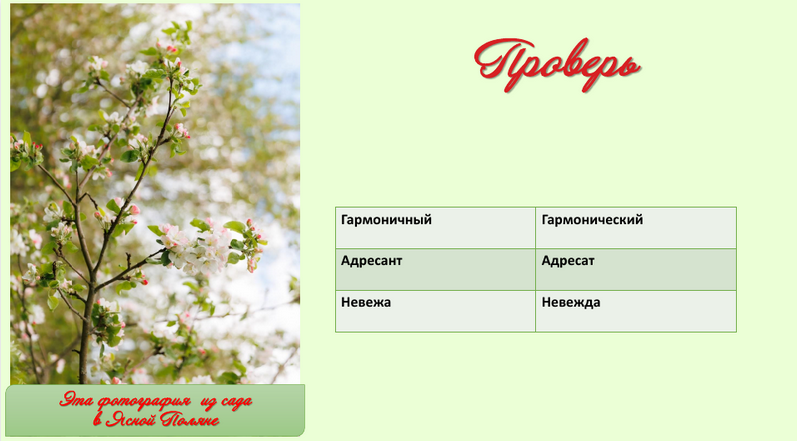 Проверь

| Гармоничный | Гармонический |
|---|---|
| Адресант | Адресат |
| Невежа | Невежда |

Эта фотография из сада в Ясной Поляне